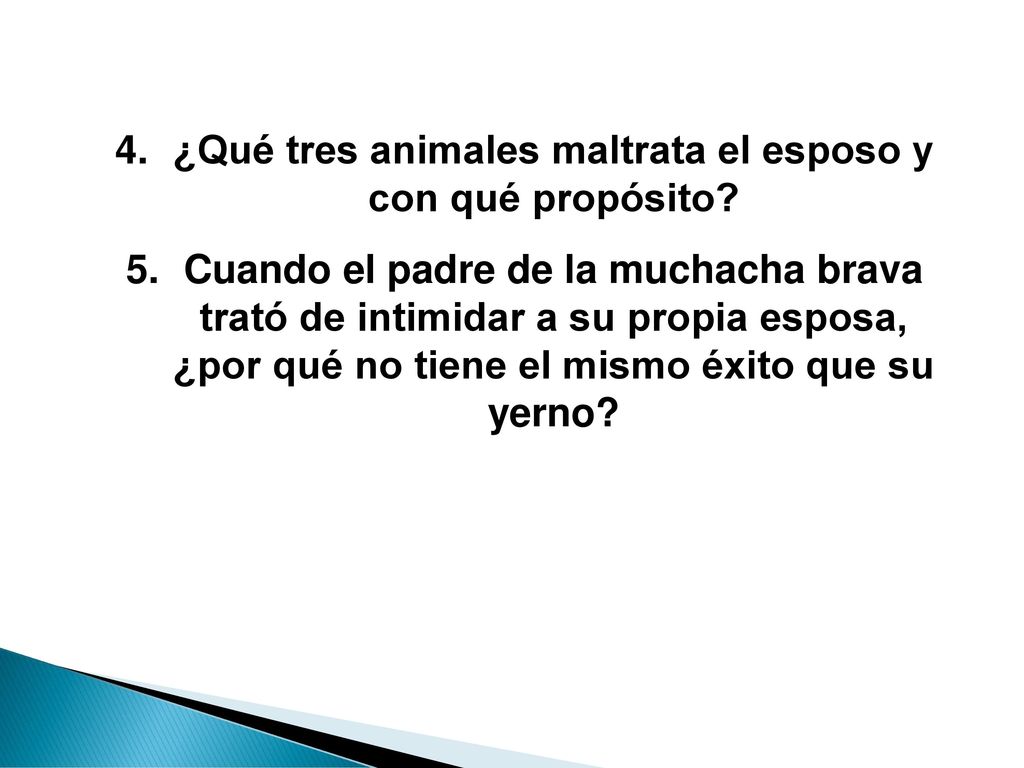 4. ¿Qué tres animales maltrata el esposo y con qué propósito?

5. Cuando el padre de la muchacha brava trató de intimidar a su propia esposa, ¿por qué no tiene el mismo éxito que su yerno?